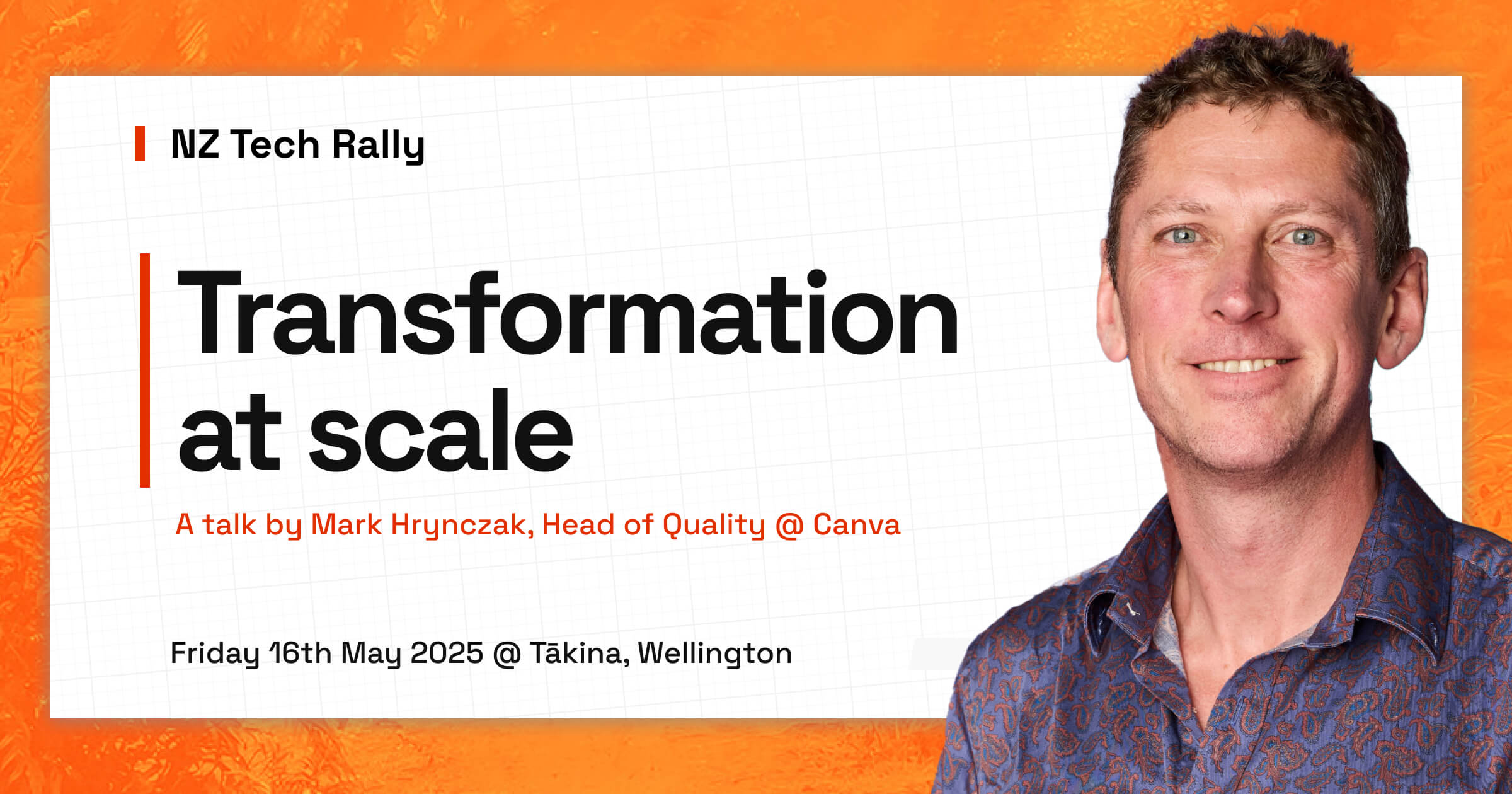 NZ Tech Rally

Transformation at scale

A talk by Mark Hrynczak, Head of Quality @ Canva

Friday 16th May 2025 @ Tākina, Wellington